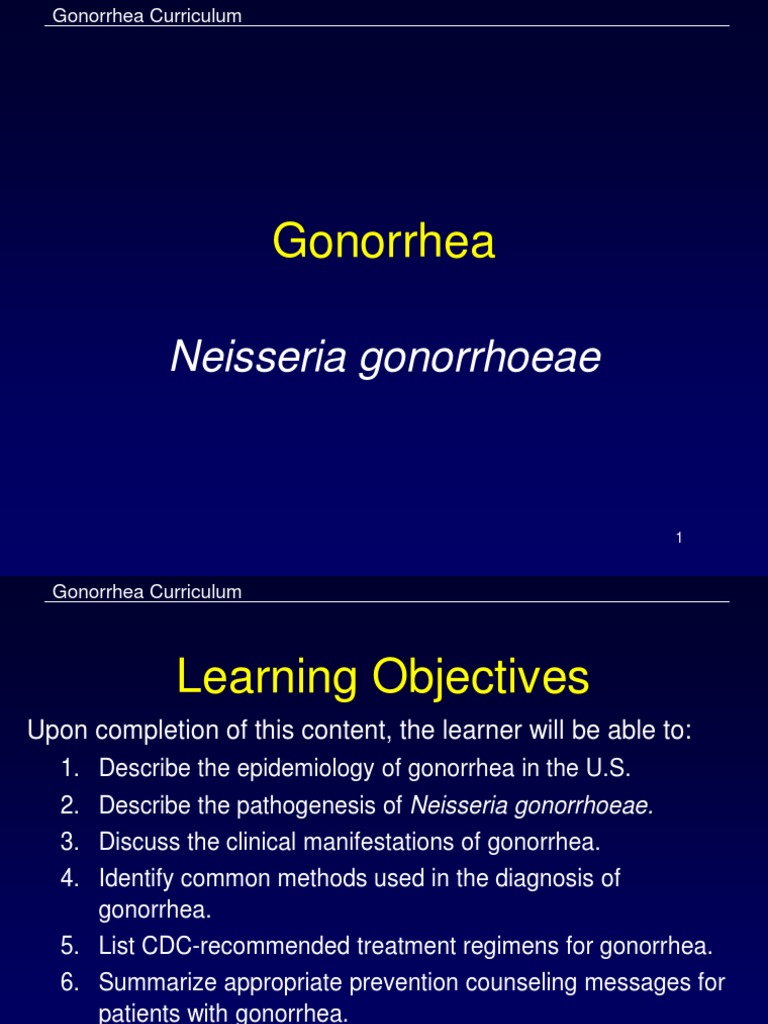 Gonorrhea Curriculum

Gonorrhea

Neisseria gonorrhoeae

1

Gonorrhea Curriculum

Learning Objectives

Upon completion of this content, the learner will be able to:

1. Describe the epidemiology of gonorrhea in the U.S.
2. Describe the pathogenesis of Neisseria gonorrhoeae.
3. Discuss the clinical manifestations of gonorrhea.
4. Identify common methods used in the diagnosis of gonorrhea.
5. List CDC-recommended treatment regimens for gonorrhea.
6. Summarize appropriate prevention counseling messages for patients with gonorrhea.